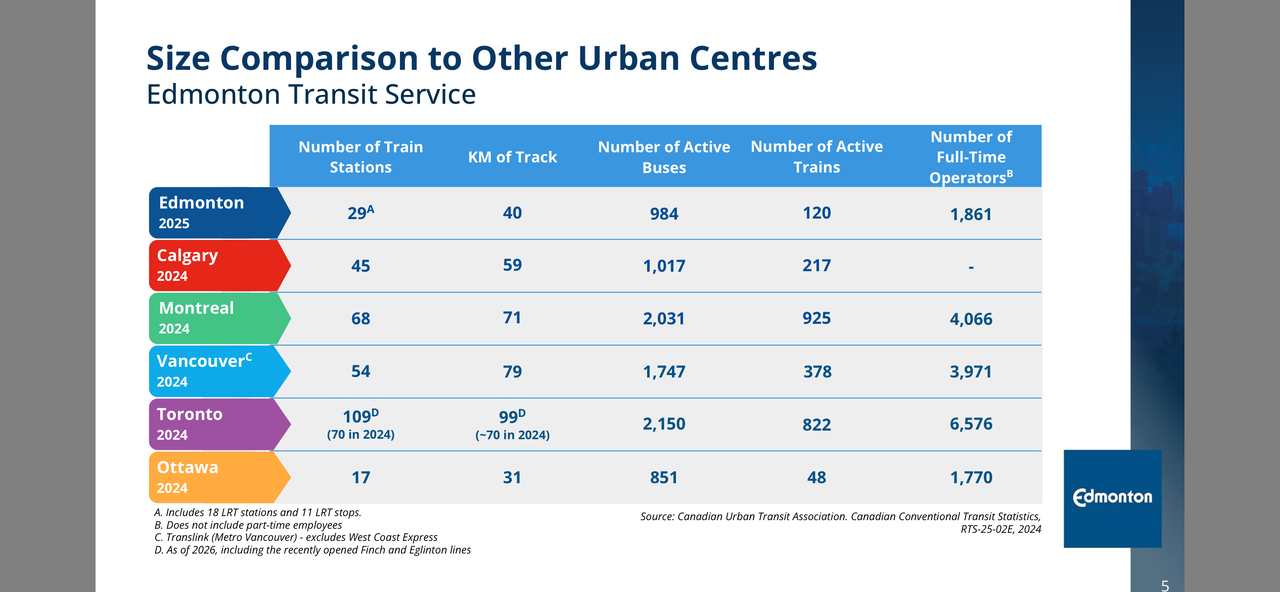 Size Comparison to Other Urban Centres
Edmonton Transit Service

| | Number of Train Stations | KM of Track | Number of Active Buses | Number of Active Trains | Number of Full-Time Operators$^B$ |
|---|---|---|---|---|---|
| Edmonton 2025 | 29$^A$ | 40 | 984 | 120 | 1,861 |
| Calgary 2024 | 45 | 59 | 1,017 | 217 | - |
| Montreal 2024 | 68 | 71 | 2,031 | 925 | 4,066 |
| Vancouver$^C$ 2024 | 54 | 79 | 1,747 | 378 | 3,971 |
| Toronto 2024 | 109$^D$ (70 in 2024) | 99$^D$ (~70 in 2024) | 2,150 | 822 | 6,576 |
| Ottawa 2024 | 17 | 31 | 851 | 48 | 1,770 |

A. Includes 18 LRT stations and 11 LRT stops.
B. Does not include part-time employees
C. Translink (Metro Vancouver) - excludes West Coast Express
D. As of 2026, including the recently opened Finch and Eglinton lines

Source: Canadian Urban Transit Association. Canadian Conventional Transit Statistics, RTS-25-02E, 2024

Edmonton

5